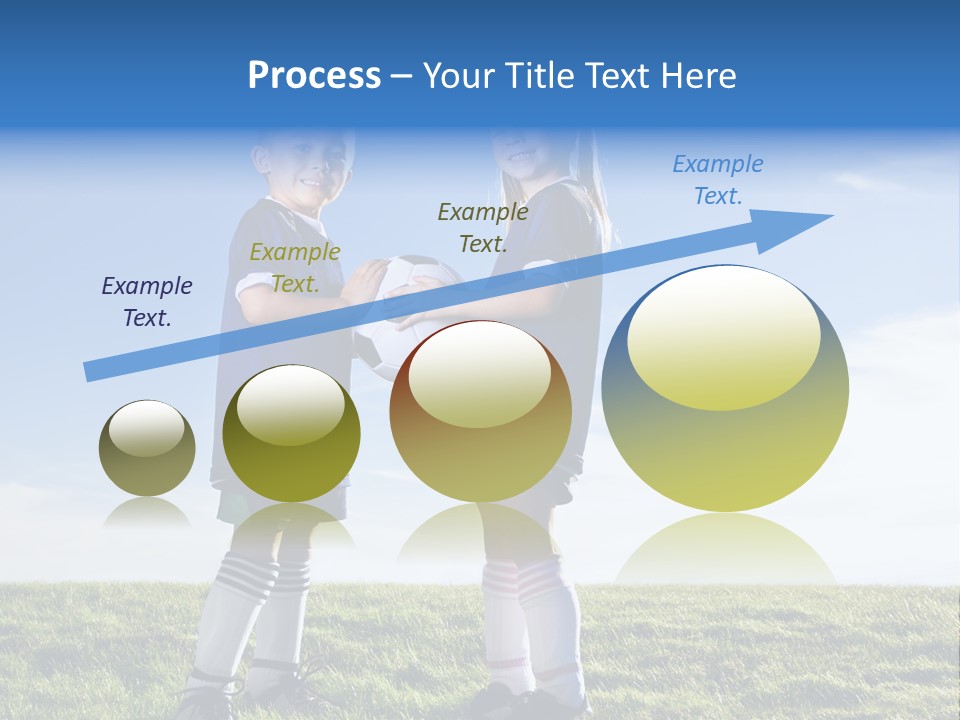 Process – Your Title Text Here

Example Text.

Example Text.

Example Text.

Example Text.